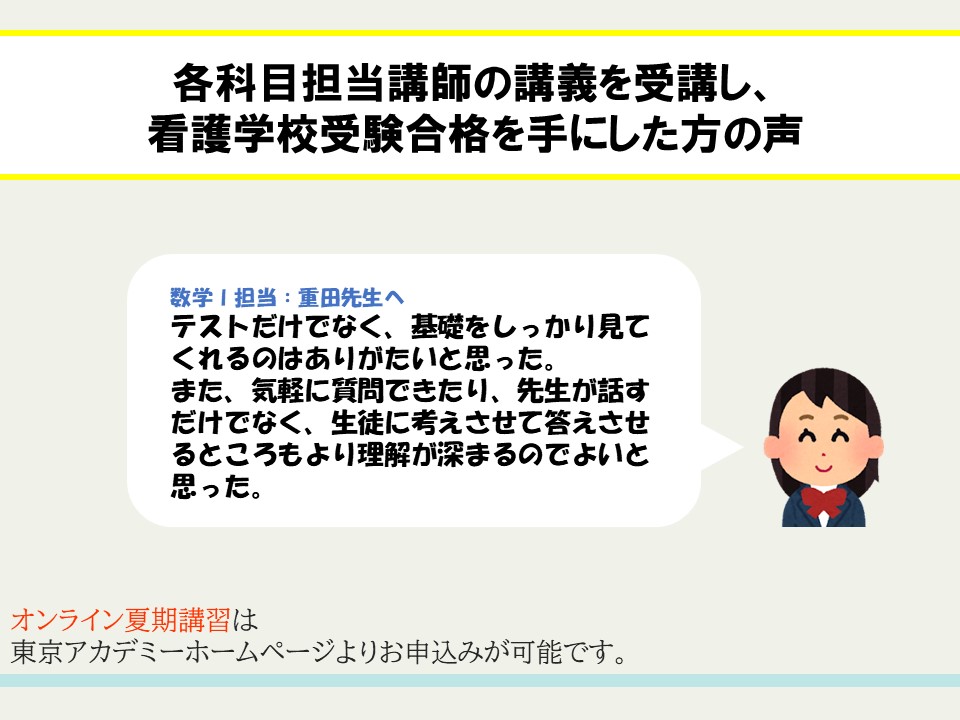 各科目担当講師の講義を受講し、
看護学校受験合格を手にした方の声

数学Ⅰ担当：重田先生へ
テストだけでなく、基礎をしっかり見てくれるのはありがたいと思った。
また、気軽に質問できたり、先生が話すだけでなく、生徒に考えさせて答えさせるところもより理解が深まるのでよいと思った。

オンライン夏期講習は
東京アカデミーホームページよりお申込みが可能です。